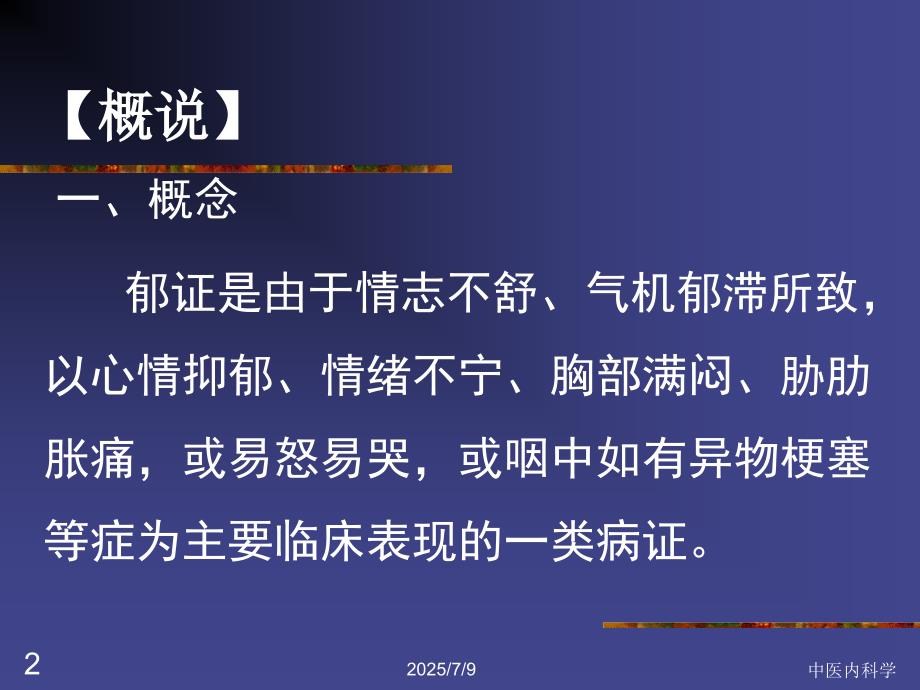 【概说】

一、概念

郁证是由于情志不舒、气机郁滞所致，以心情抑郁、情绪不宁、胸部满闷、胁肋胀痛，或易怒易哭，或咽中如有异物梗塞等症为主要临床表现的一类病证。

2

2025/7/9

中医内科学